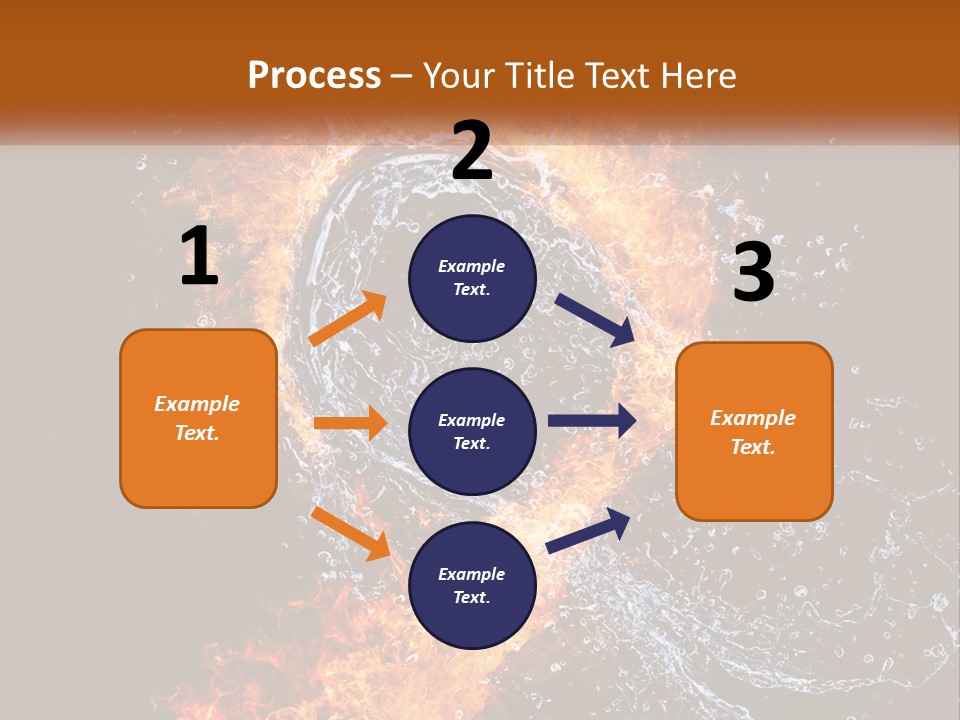 Process – Your Title Text Here

1

Example Text.

2

Example Text.

Example Text.

Example Text.

3

Example Text.